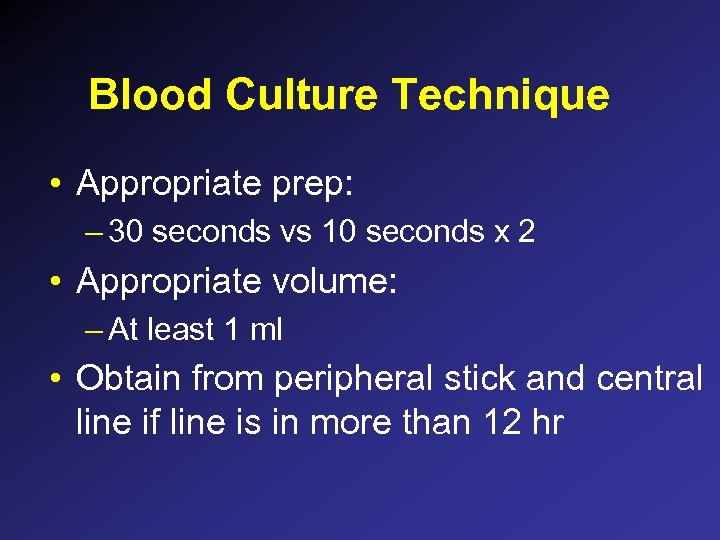 Blood Culture Technique

• Appropriate prep:
– 30 seconds vs 10 seconds x 2
• Appropriate volume:
– At least 1 ml
• Obtain from peripheral stick and central line if line is in more than 12 hr